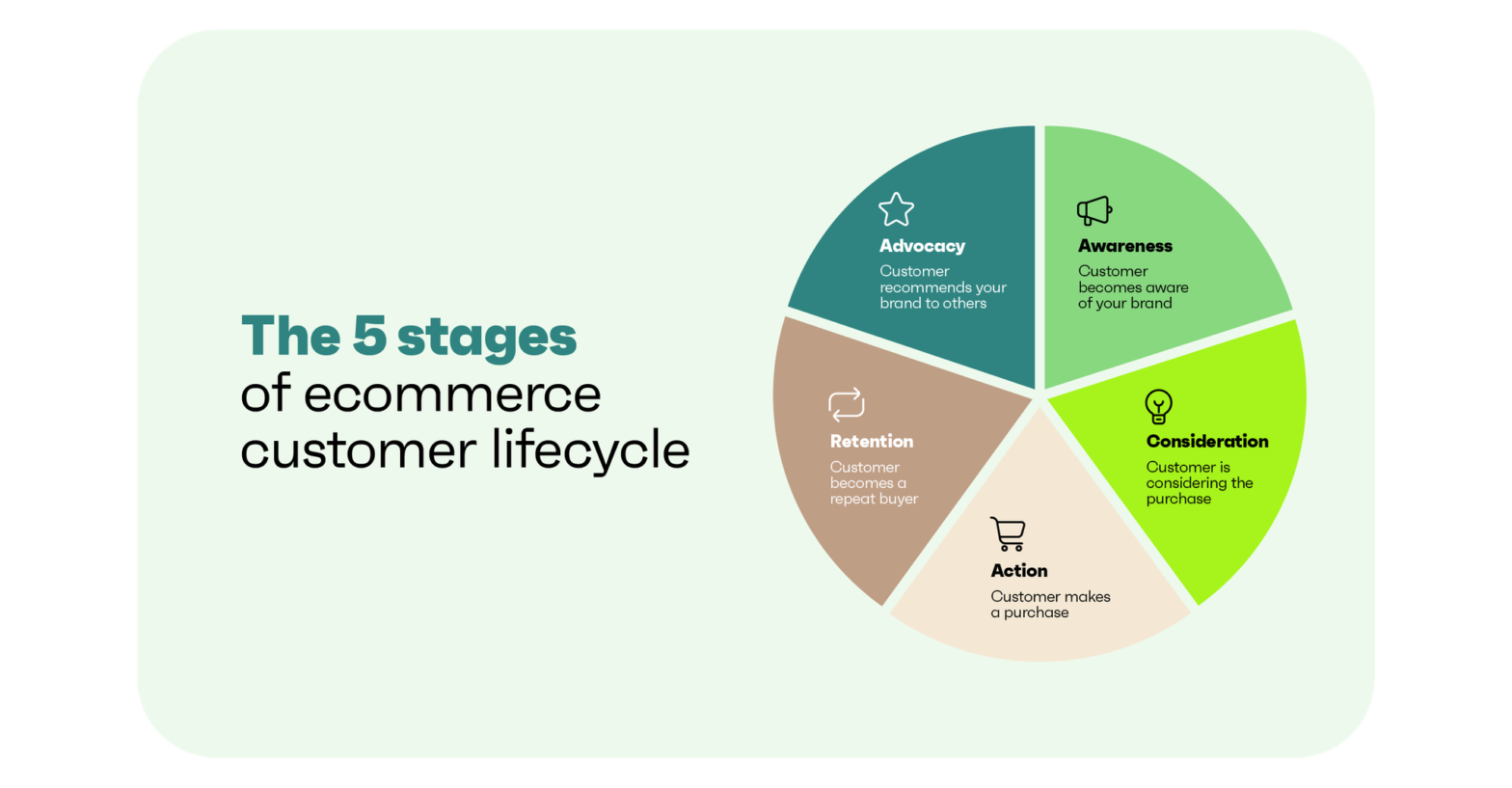 The 5 stages
of ecommerce
customer lifecycle

Awareness
Customer becomes aware of your brand

Consideration
Customer is considering the purchase

Action
Customer makes a purchase

Retention
Customer becomes a repeat buyer

Advocacy
Customer recommends your brand to others